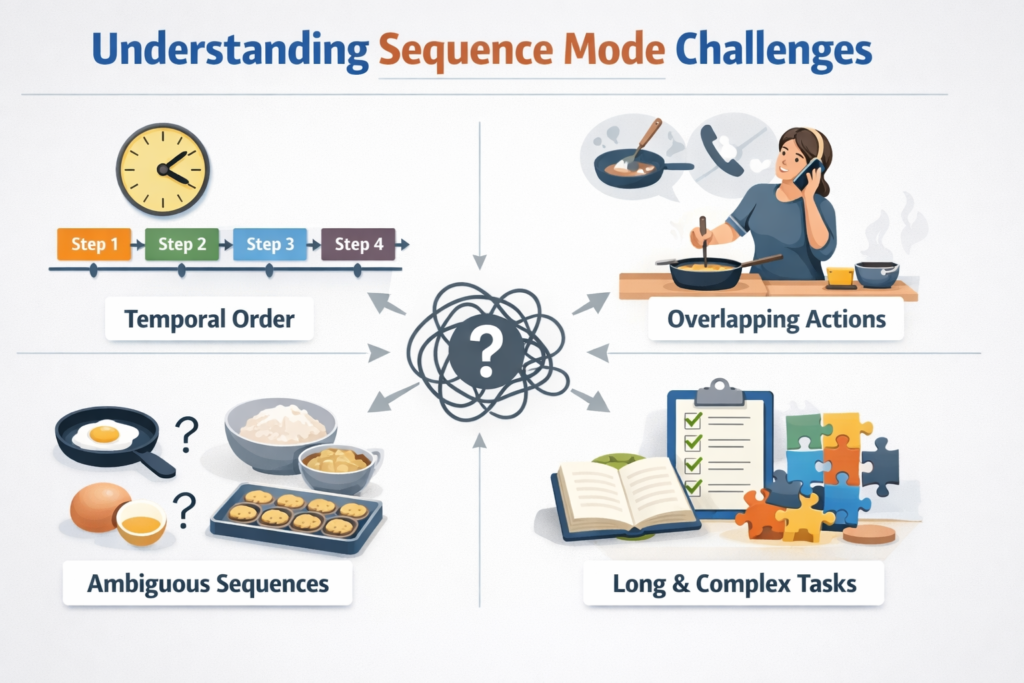 Understanding Sequence Mode Challenges

Step 1
Step 2
Step 3
Step 4

Temporal Order

Overlapping Actions

?

?

?

Ambiguous Sequences

Long & Complex Tasks